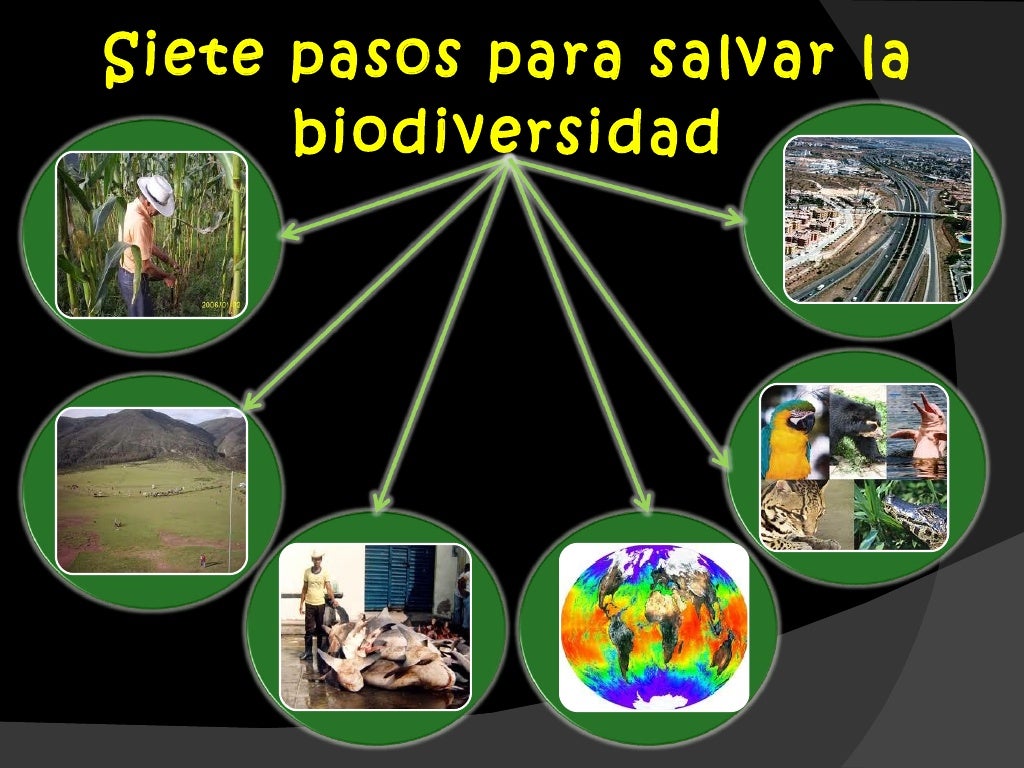 Siete pasos para salvar la biodiversidad

2006/01/10